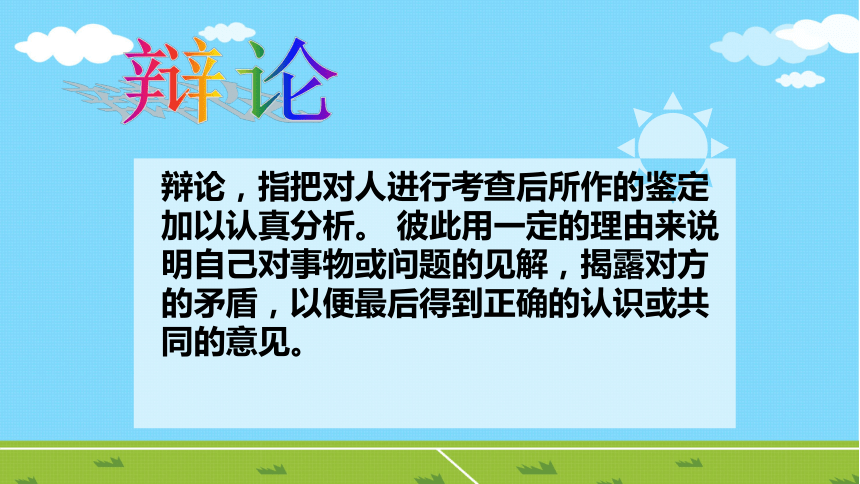 辩论

辩论，指把对人进行考查后所作的鉴定加以认真分析。 彼此用一定的理由来说明自己对事物或问题的见解，揭露对方的矛盾，以便最后得到正确的认识或共同的意见。